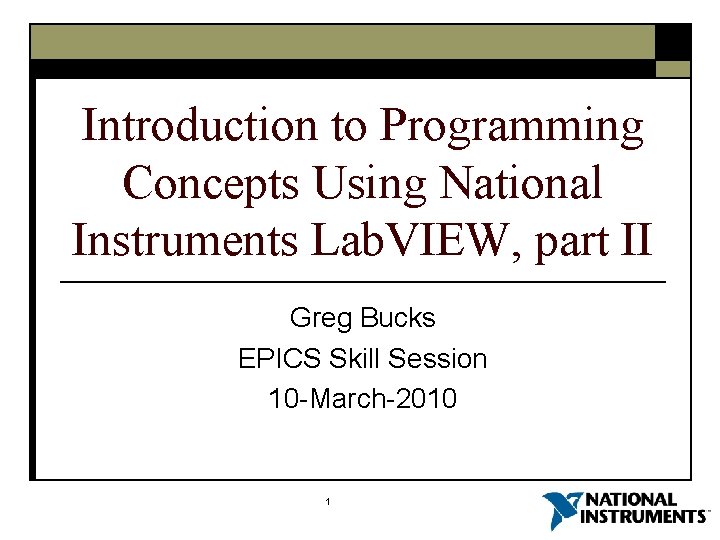 Introduction to Programming Concepts Using National Instruments LabVIEW, part II

Greg Bucks
EPICS Skill Session
10-March-2010

1

NATIONAL INSTRUMENTS™